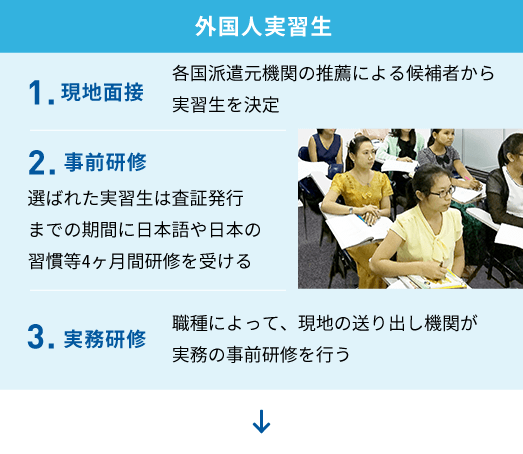 外国人実習生

1. 現地面接

各国派遣元機関の推薦による候補者から実習生を決定

2. 事前研修

選ばれた実習生は査証発行までの期間に日本語や日本の習慣等4ヶ月間研修を受ける

3. 実務研修

職種によって、現地の送り出し機関が実務の事前研修を行う

↓